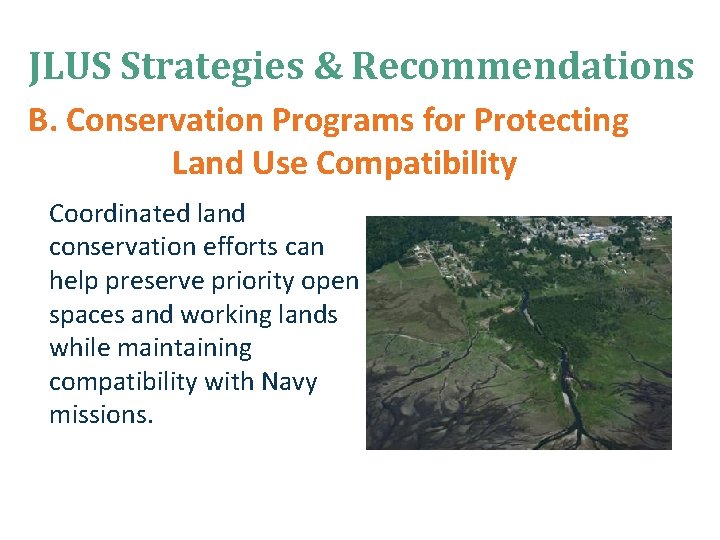 JLUS Strategies & Recommendations

B. Conservation Programs for Protecting Land Use Compatibility

Coordinated land conservation efforts can help preserve priority open spaces and working lands while maintaining compatibility with Navy missions.